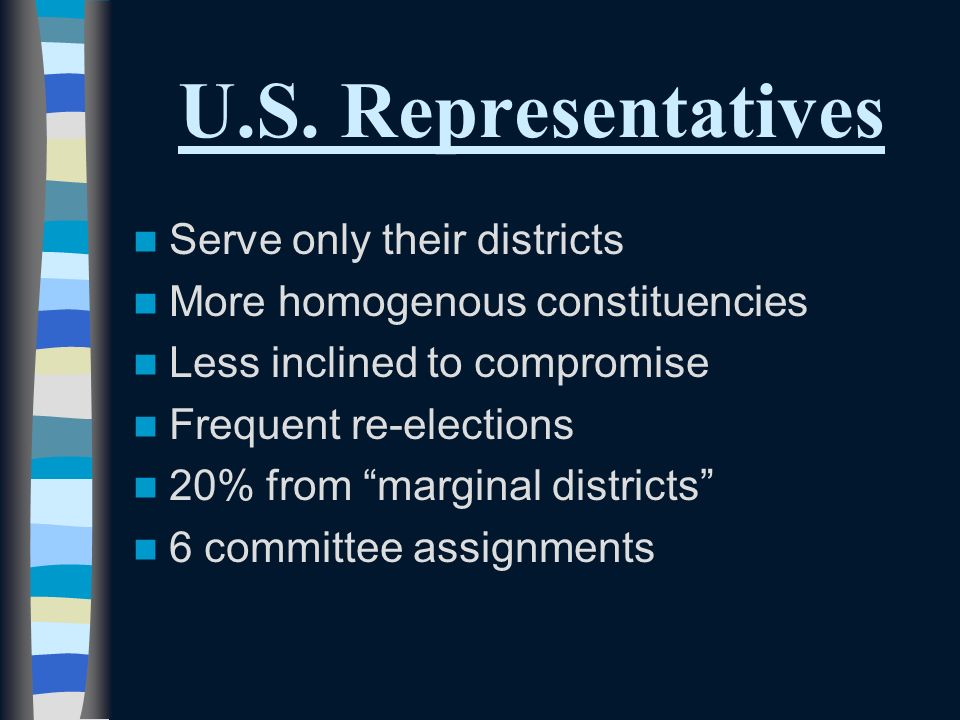 U.S. Representatives

- Serve only their districts
- More homogenous constituencies
- Less inclined to compromise
- Frequent re-elections
- 20% from “marginal districts”
- 6 committee assignments